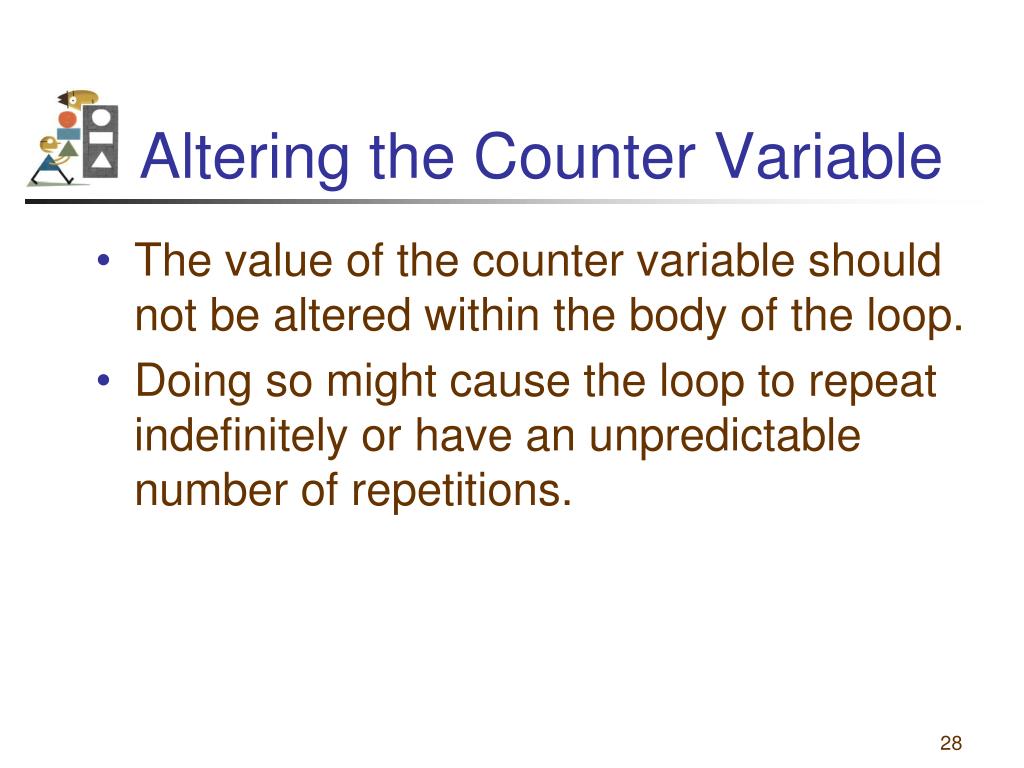 Altering the Counter Variable

• The value of the counter variable should not be altered within the body of the loop.
• Doing so might cause the loop to repeat indefinitely or have an unpredictable number of repetitions.

28